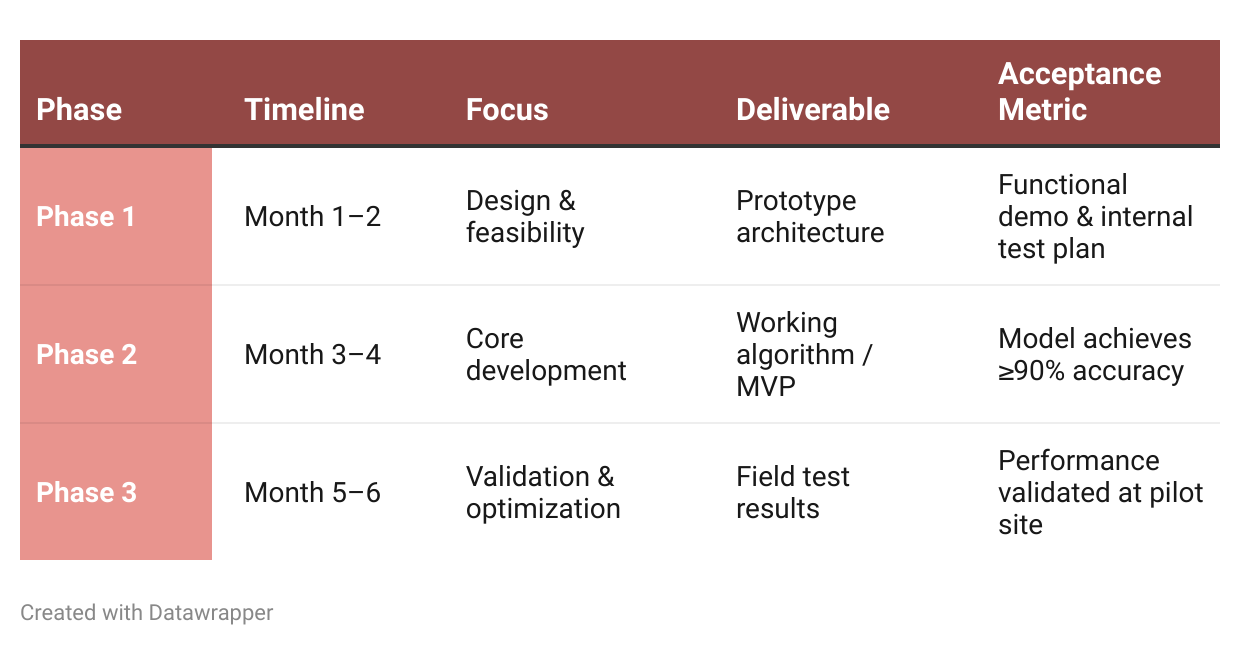 | Phase | Timeline | Focus | Deliverable | Acceptance Metric |
|---|---|---|---|---|
| Phase 1 | Month 1–2 | Design & feasibility | Prototype architecture | Functional demo & internal test plan |
| Phase 2 | Month 3–4 | Core development | Working algorithm / MVP | Model achieves ≥90% accuracy |
| Phase 3 | Month 5–6 | Validation & optimization | Field test results | Performance validated at pilot site |

Created with Datawrapper